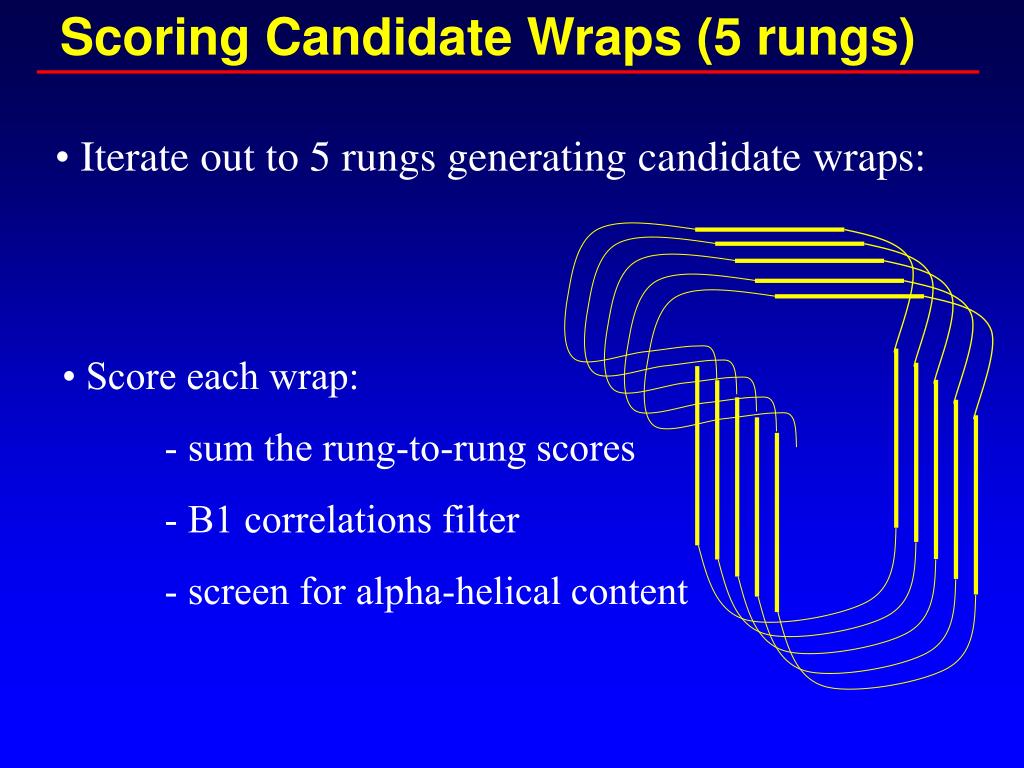 Scoring Candidate Wraps (5 rungs)

• Iterate out to 5 rungs generating candidate wraps:

• Score each wrap:

- sum the rung-to-rung scores

- B1 correlations filter

- screen for alpha-helical content